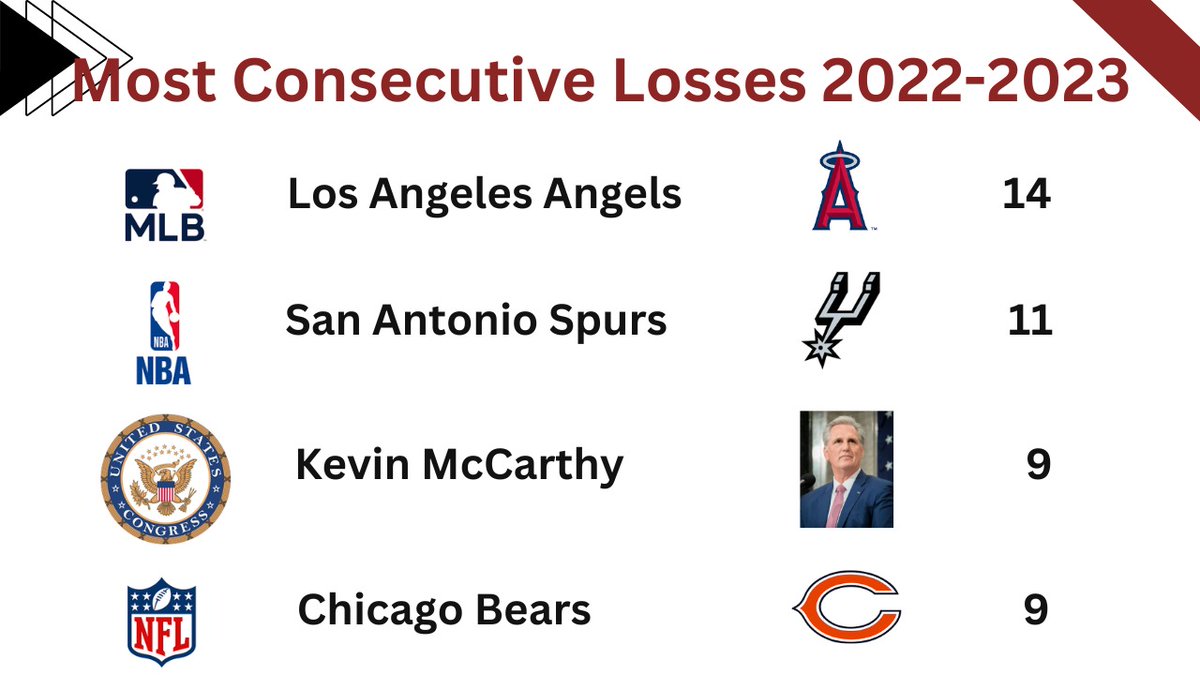 Most Consecutive Losses 2022-2023

MLB Los Angeles Angels 14

NBA San Antonio Spurs 11

UNITED STATES CONGRESS Kevin McCarthy 9

NFL Chicago Bears 9